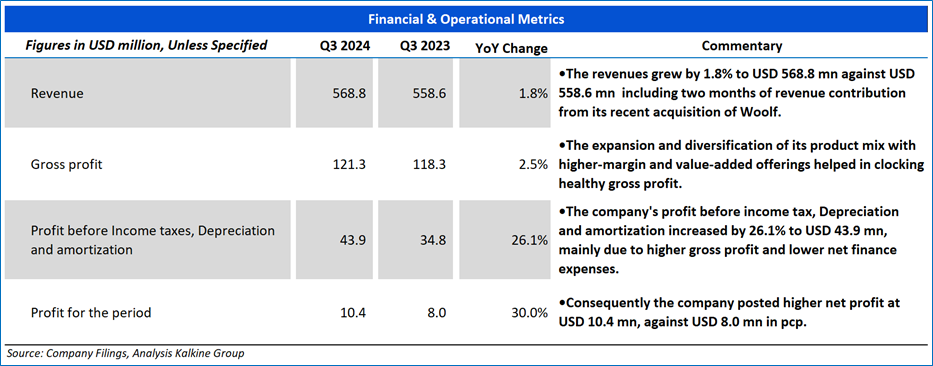 Financial & Operational Metrics

| Figures in USD million, Unless Specified | Q3 2024 | Q3 2023 | YoY Change | Commentary |
|---|---|---|---|---|
| Revenue | 568.8 | 558.6 | 1.8% | •The revenues grew by 1.8% to USD 568.8 mn against USD 558.6 mn including two months of revenue contribution from its recent acquisition of Woolf. |
| Gross profit | 121.3 | 118.3 | 2.5% | •The expansion and diversification of its product mix with higher-margin and value-added offerings helped in clocking healthy gross profit. |
| Profit before Income taxes, Depreciation and amortization | 43.9 | 34.8 | 26.1% | •The company's profit before income tax, Depreciation and amortization increased by 26.1% to USD 43.9 mn, mainly due to higher gross profit and lower net finance expenses. |
| Profit for the period | 10.4 | 8.0 | 30.0% | •Consequently the company posted higher net profit at USD 10.4 mn, against USD 8.0 mn in pcp. |

Source: Company Filings, Analysis Kalkine Group